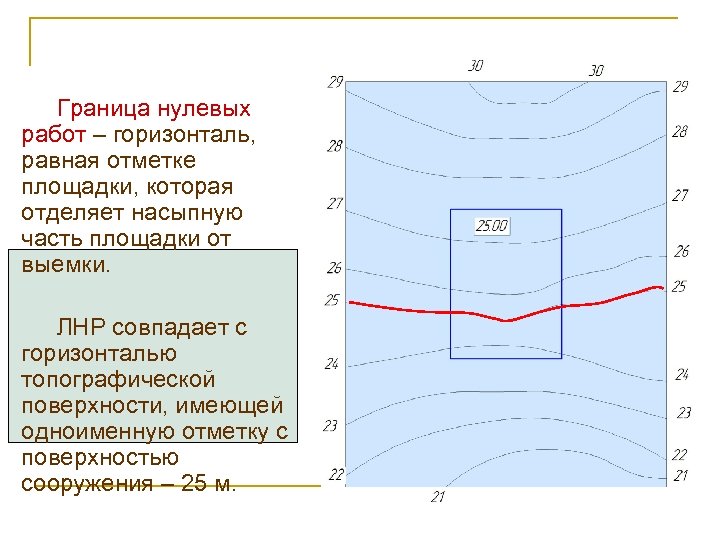 Граница нулевых работ – горизонталь, равная отметке площадки, которая отделяет насыпную часть площадки от выемки.

ЛНР совпадает с горизонталью топографической поверхности, имеющей одноименную отметку с поверхностью сооружения – 25 м.

30
30
29
29
28
28
27
27
25.00
26
26
25
25
24
24
23
23
22
22
21
21